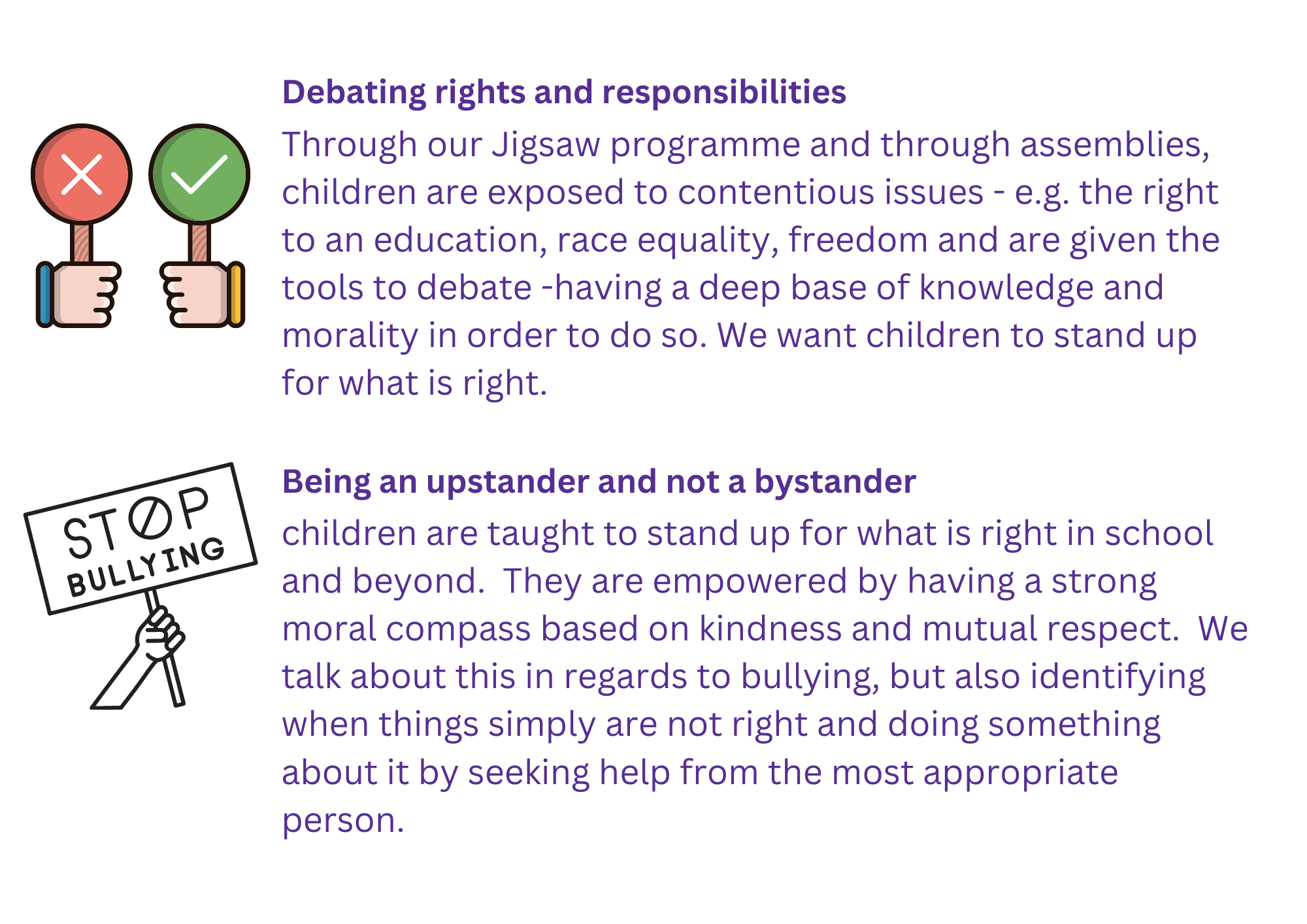 Debating rights and responsibilities

Through our Jigsaw programme and through assemblies, children are exposed to contentious issues - e.g. the right to an education, race equality, freedom and are given the tools to debate -having a deep base of knowledge and morality in order to do so. We want children to stand up for what is right.

STOP BULLYING

Being an upstander and not a bystander

children are taught to stand up for what is right in school and beyond. They are empowered by having a strong moral compass based on kindness and mutual respect. We talk about this in regards to bullying, but also identifying when things simply are not right and doing something about it by seeking help from the most appropriate person.